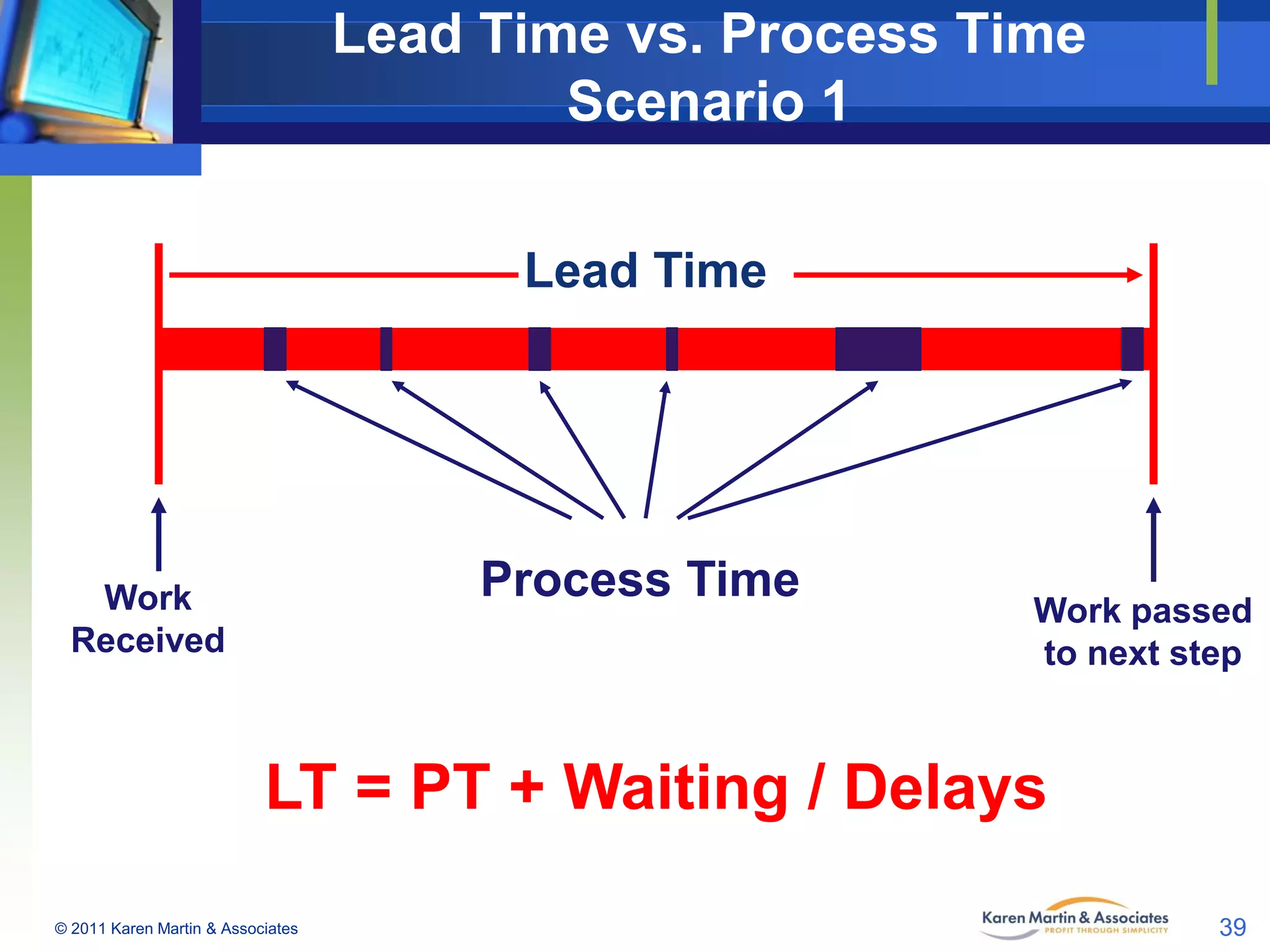 Lead Time vs. Process Time Scenario 1

Lead Time

Work Received

Process Time

Work passed to next step

LT = PT + Waiting / Delays

© 2011 Karen Martin & Associates

Karen Martin & Associates
PROFIT THROUGH SIMPLICITY

39